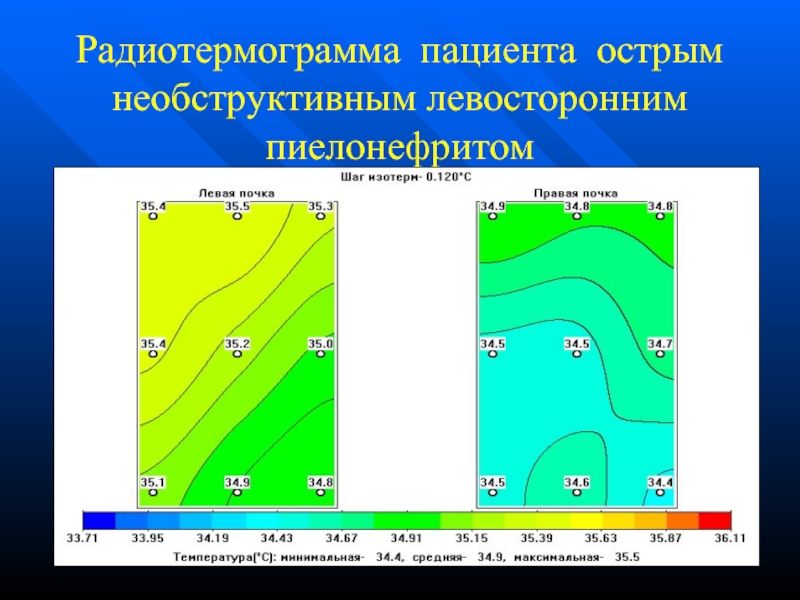 Радиотермограмма пациента острым необструктивным левосторонним пиелонефритом

Шаг изотерм- 0.120°C

Левая почка

35.4 35.5 35.3

35.4 35.2 35.0

35.1 34.9 34.8

Правая почка

34.9 34.8 34.8

34.5 34.5 34.7

34.5 34.6 34.4

33.71 33.95 34.19 34.43 34.67 34.91 35.15 35.39 35.63 35.87 36.11

Температура(°C): минимальная- 34.4, средняя- 34.9, максимальная- 35.5